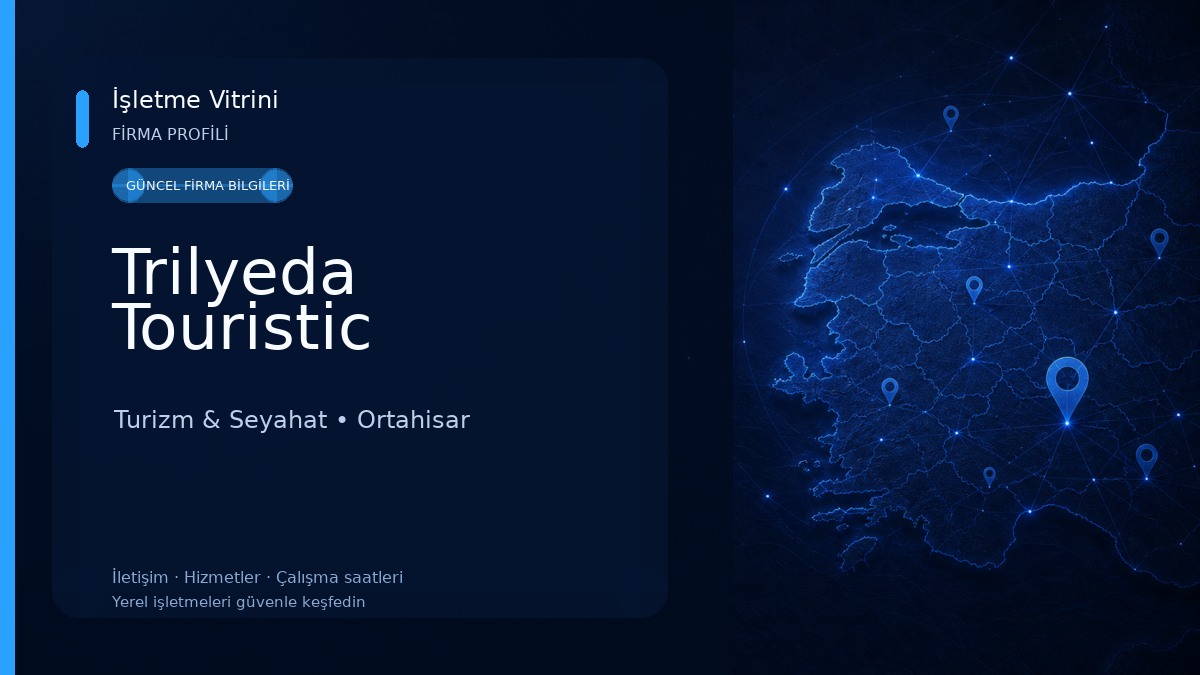 İşletme Vitrini
FİRMA PROFİLİ

GÜNCEL FİRMA BİLGİLERİ

Trilyeda Touristic

Turizm & Seyahat • Ortahisar

İletişim · Hizmetler · Çalışma saatleri
Yerel işletmeleri güvenle keşfedin